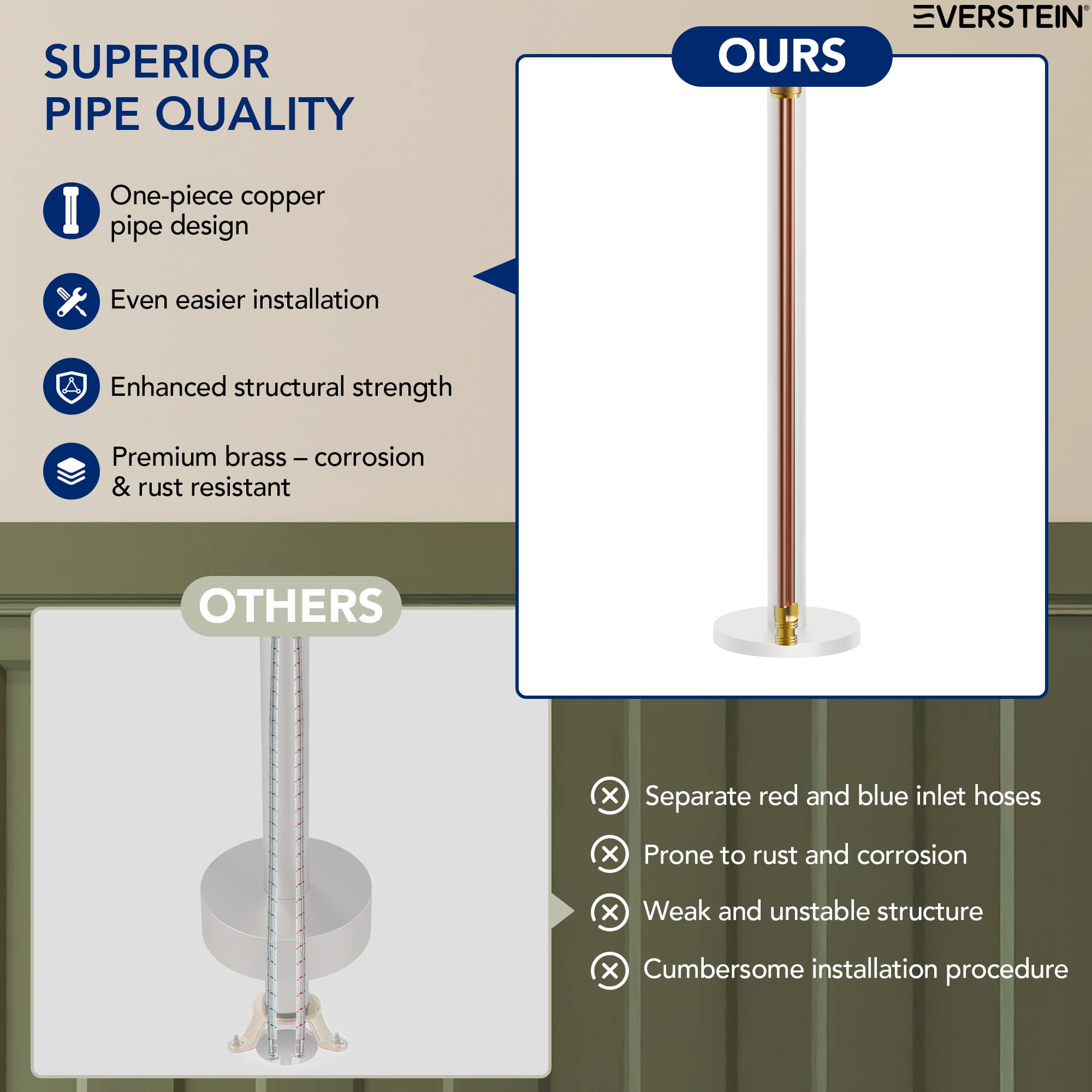 EVERSTEIN®

SUPERIOR PIPE QUALITY

One-piece copper pipe design

Even easier installation

Enhanced structural strength

Premium brass – corrosion & rust resistant

OURS

OTHERS

Separate red and blue inlet hoses

Prone to rust and corrosion

Weak and unstable structure

Cumbersome installation procedure